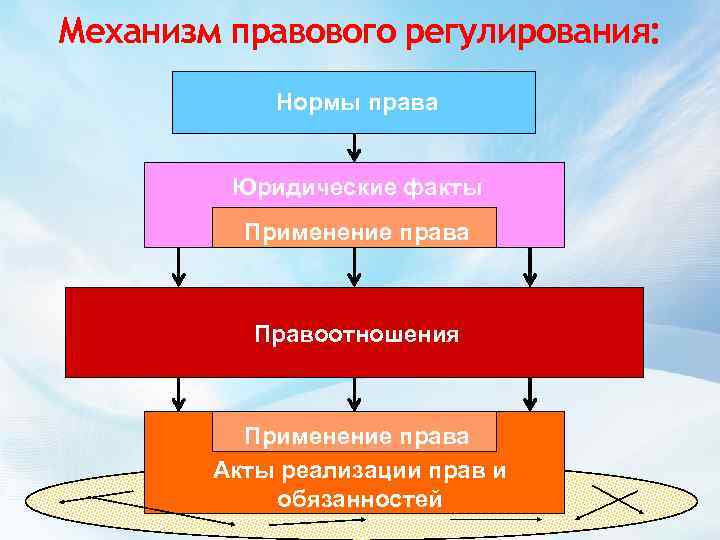 Механизм правового регулирования:

Нормы права

Юридические факты

Применение права

Правоотношения

Применение права

Акты реализации прав и обязанностей